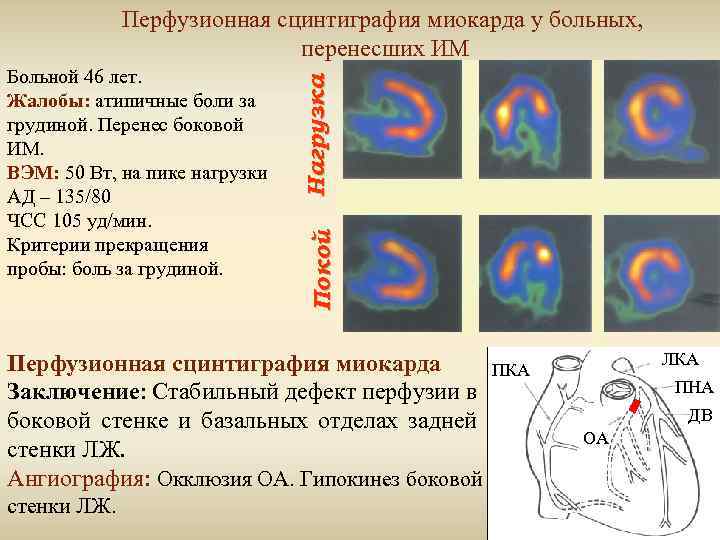 Перфузионная сцинтиграфия миокарда у больных, перенесших ИМ

Больной 46 лет.
Жалобы: атипичные боли за грудиной. Перенес боковой ИМ.
ВЭМ: 50 Вт, на пике нагрузки АД – 135/80
ЧСС 105 уд/мин.
Критерии прекращения пробы: боль за грудиной.

Нагрузка

Покой

Перфузионная сцинтиграфия миокарда
Заключение: Стабильный дефект перфузии в боковой стенке и базальных отделах задней стенки ЛЖ.
Ангиография: Окклюзия ОА. Гипокинез боковой стенки ЛЖ.

ПКА
ЛКА
ПНА
ДВ
ОА